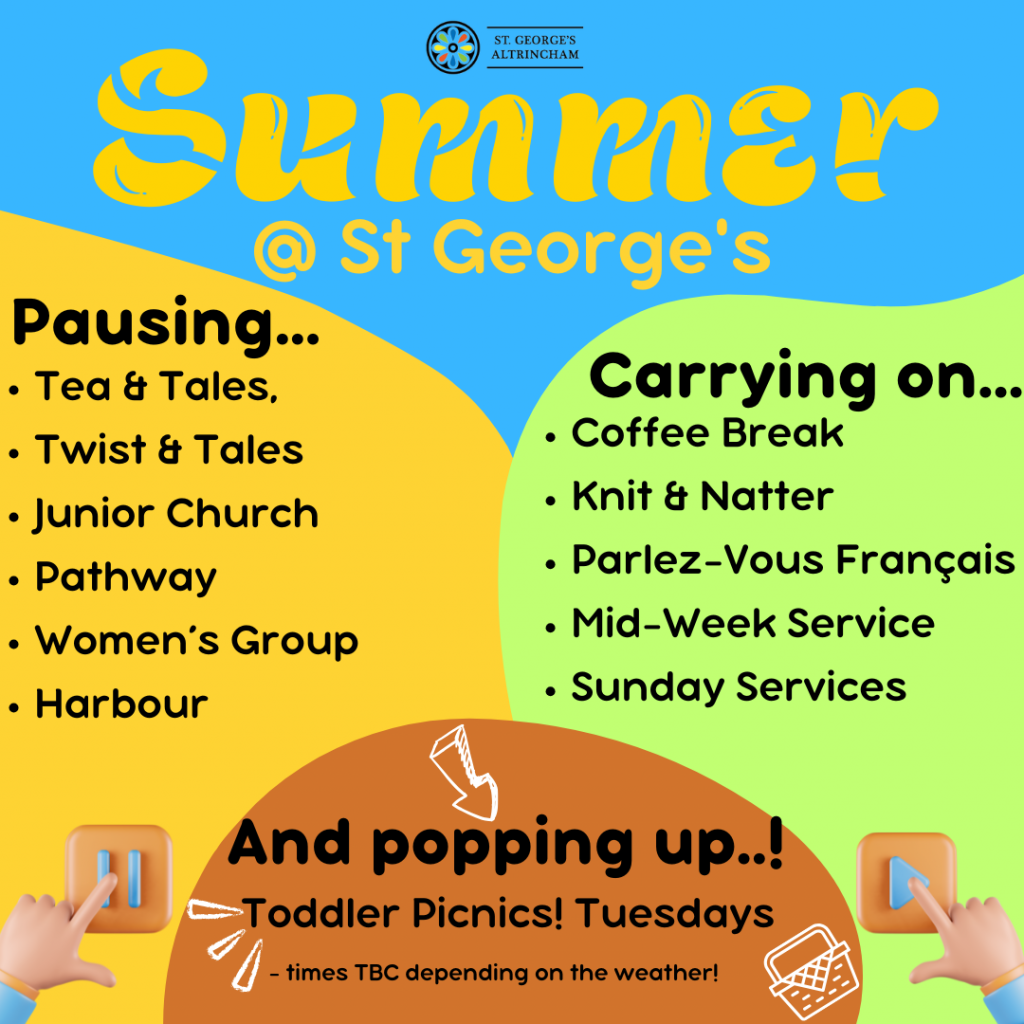 ST. GEORGE'S ALTRINCHAM

Summer
@ St George's

Pausing...
• Tea & Tales,
• Twist & Tales
• Junior Church
• Pathway
• Women's Group
• Harbour

Carrying on...
• Coffee Break
• Knit & Natter
• Parlez-Vous Français
• Mid-Week Service
• Sunday Services

And popping up..!
Toddler Picnics! Tuesdays
- times TBC depending on the weather!